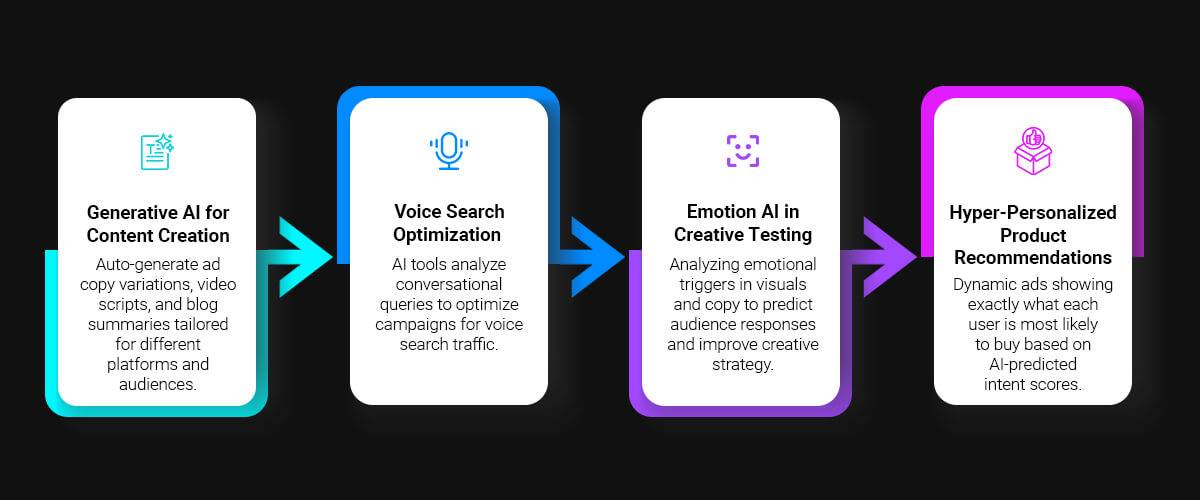 Generative AI for Content Creation

Auto-generate ad copy variations, video scripts, and blog summaries tailored for different platforms and audiences.

Voice Search Optimization

AI tools analyze conversational queries to optimize campaigns for voice search traffic.

Emotion AI in Creative Testing

Analyzing emotional triggers in visuals and copy to predict audience responses and improve creative strategy.

Hyper-Personalized Product Recommendations

Dynamic ads showing exactly what each user is most likely to buy based on AI-predicted intent scores.